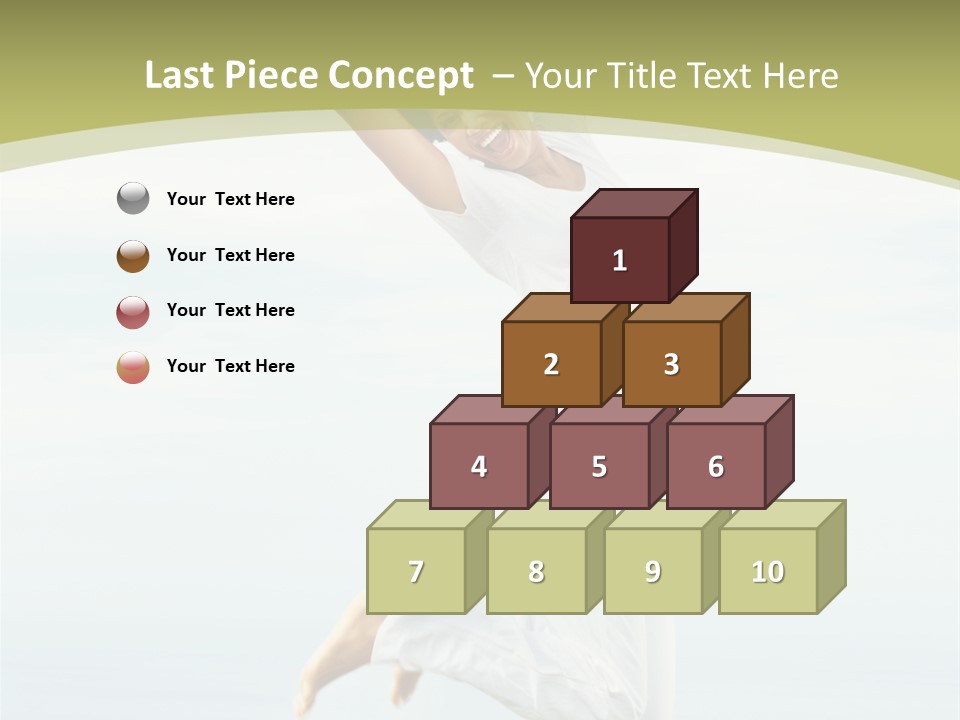 Last Piece Concept – Your Title Text Here

Your Text Here

Your Text Here

Your Text Here

Your Text Here

1

2

3

4

5

6

7

8

9

10